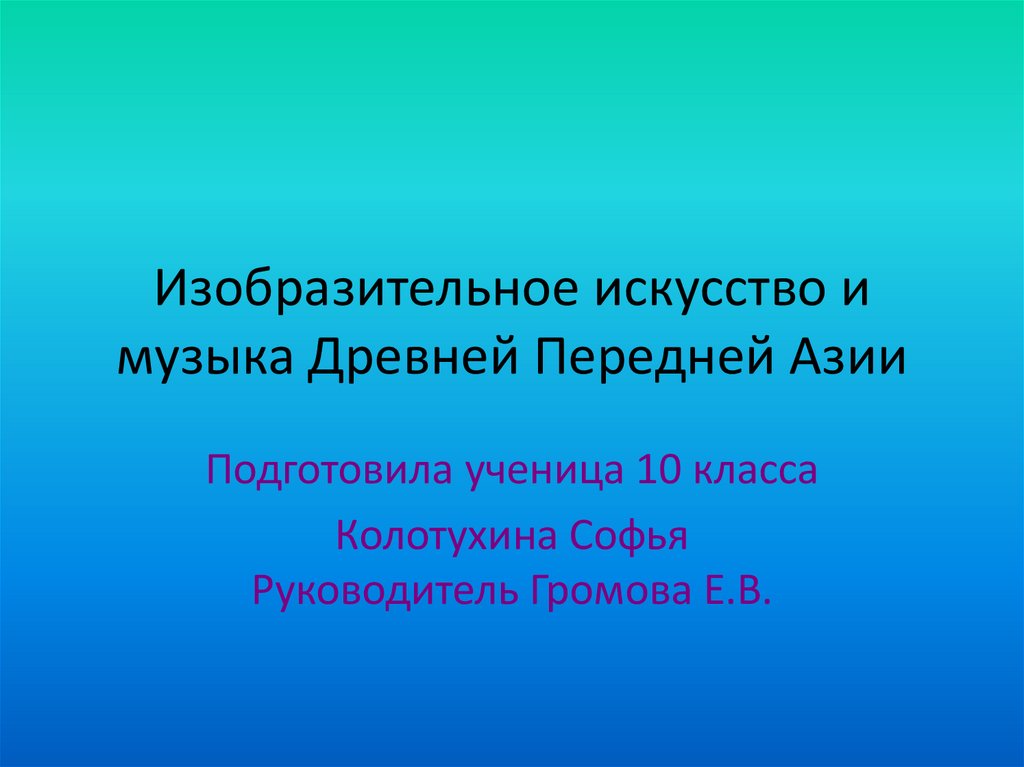 Изобразительное искусство и музыка Древней Передней Азии

Подготовила ученица 10 класса

Колотухина Софья
Руководитель Громова Е.В.